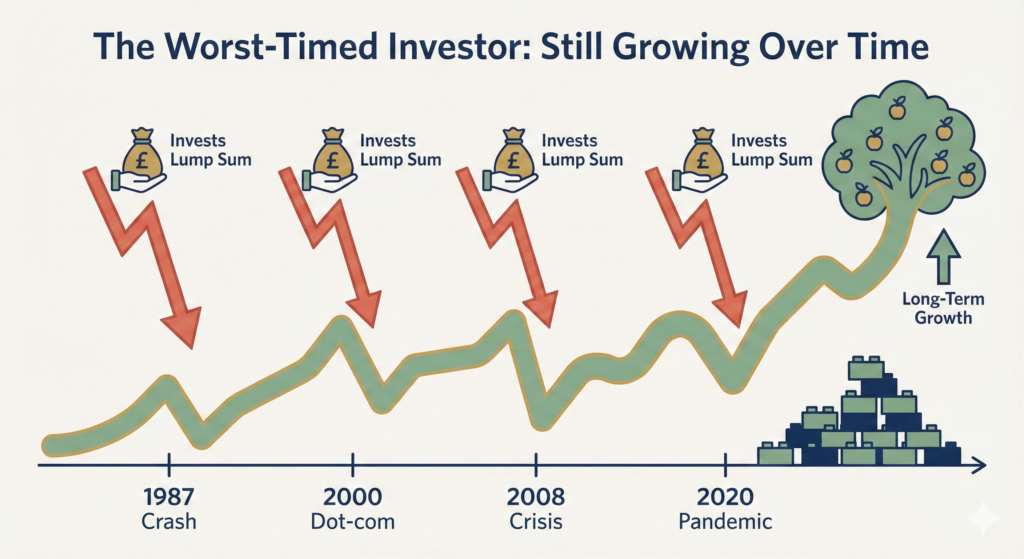 The Worst-Timed Investor: Still Growing Over Time

£ Invests Lump Sum

£ Invests Lump Sum

£ Invests Lump Sum

£ Invests Lump Sum

Long-Term Growth

1987
Crash

2000
Dot-com

2008
Crisis

2020
Pandemic